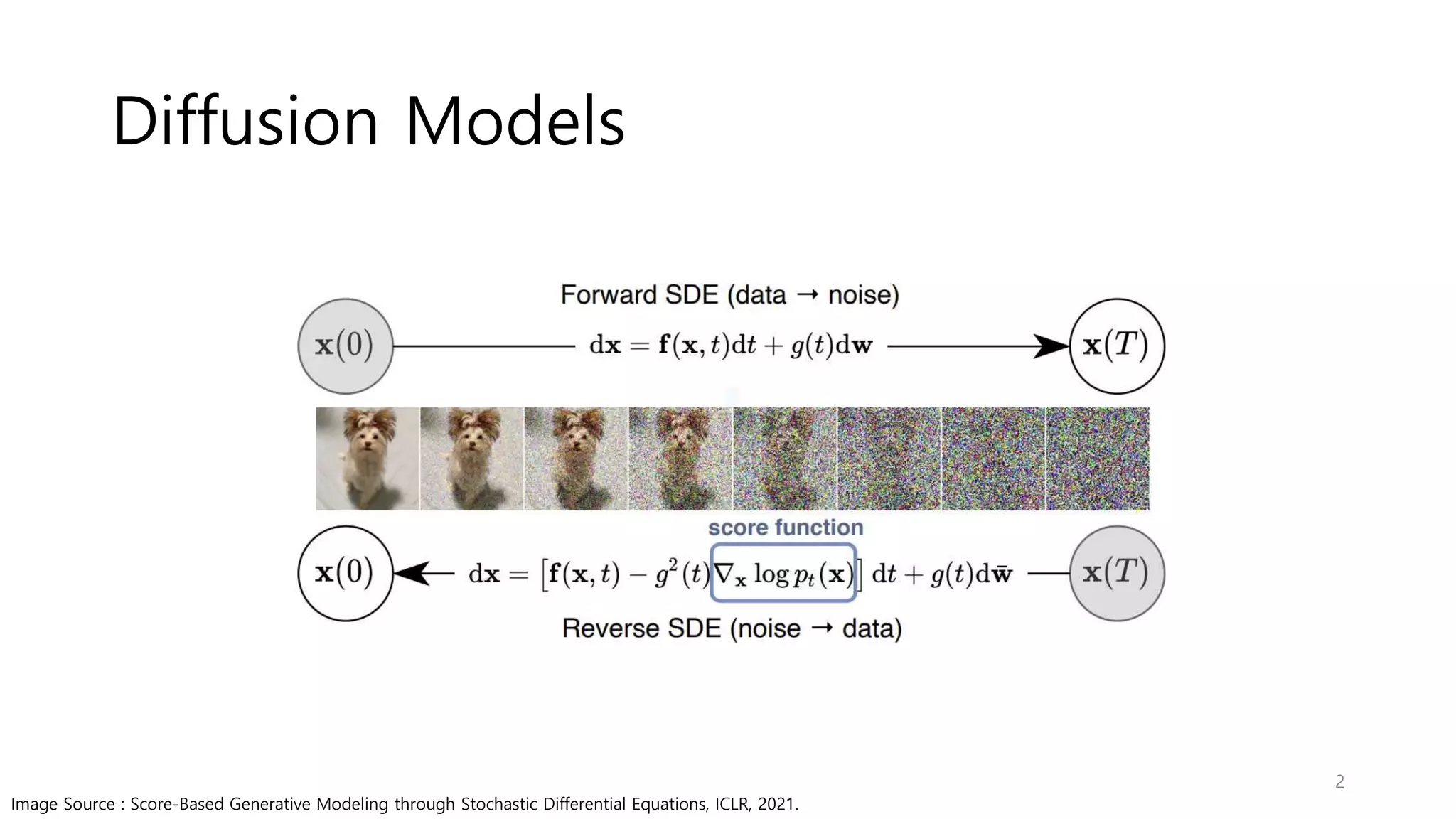 Diffusion Models

Forward SDE (data → noise)

$\mathbf{x}(0)$

$\mathrm{d}\mathbf{x} = \mathbf{f}(\mathbf{x}, t)\mathrm{d}t + g(t)\mathrm{d}\mathbf{w}$

$\mathbf{x}(T)$

score function

$\mathbf{x}(0)$

$\mathrm{d}\mathbf{x} = \left[\mathbf{f}(\mathbf{x}, t) - g^2(t)\nabla_{\mathbf{x}} \log p_t(\mathbf{x})\right] \mathrm{d}t + g(t)\mathrm{d}\bar{\mathbf{w}}$

$\mathbf{x}(T)$

Reverse SDE (noise → data)

2

Image Source : Score-Based Generative Modeling through Stochastic Differential Equations, ICLR, 2021.